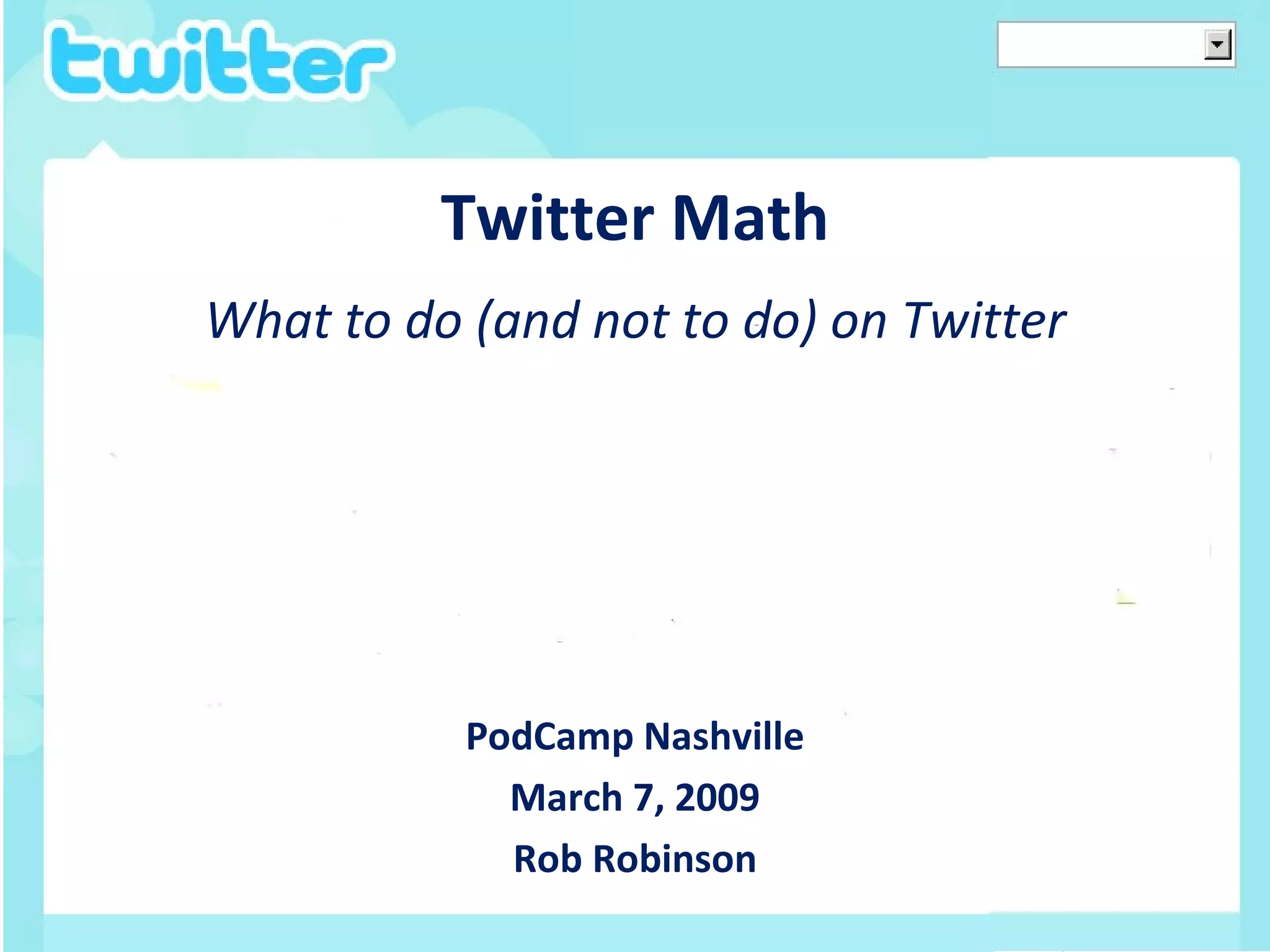 twitter

Twitter Math

What to do (and not to do) on Twitter

PodCamp Nashville

March 7, 2009

Rob Robinson